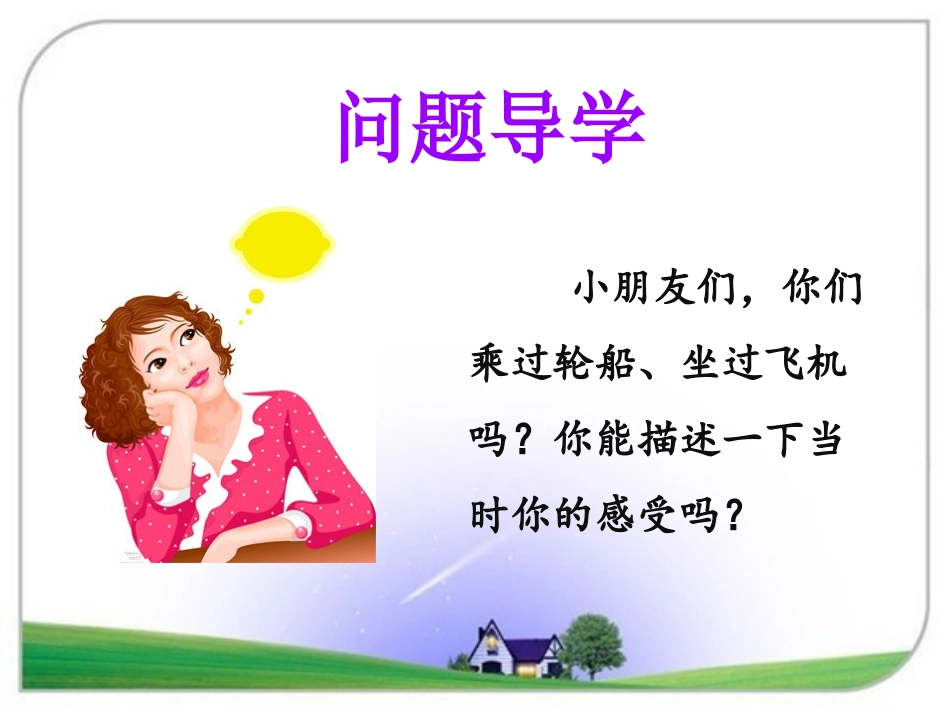 问题导学

小朋友们，你们乘过轮船、坐过飞机吗？你能描述一下当时你的感受吗？